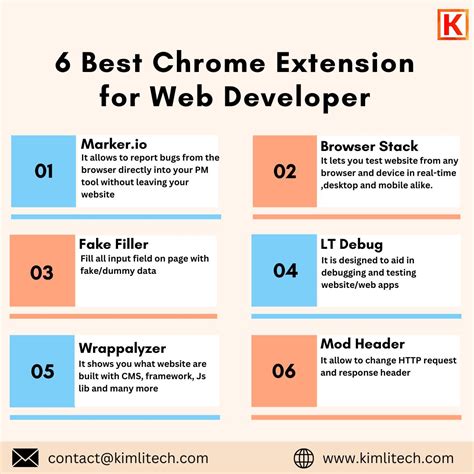 K

6 Best Chrome Extension for Web Developer

01
Marker.io
It allows to report bugs from the browser directly into your PM tool without leaving your website

02
Browser Stack
It lets you test website from any browser and device in real-time ,desktop and mobile alike.

03
Fake Filler
Fill all input field on page with fake/dummy data

04
LT Debug
It is designed to aid in debugging and testing website/web apps

05
Wrappalyzer
It shows you what website are built with CMS, framework, Js lib and many more

06
Mod Header
It allow to change HTTP request and response header

contact@kimlitech.com

www.kimlitech.com